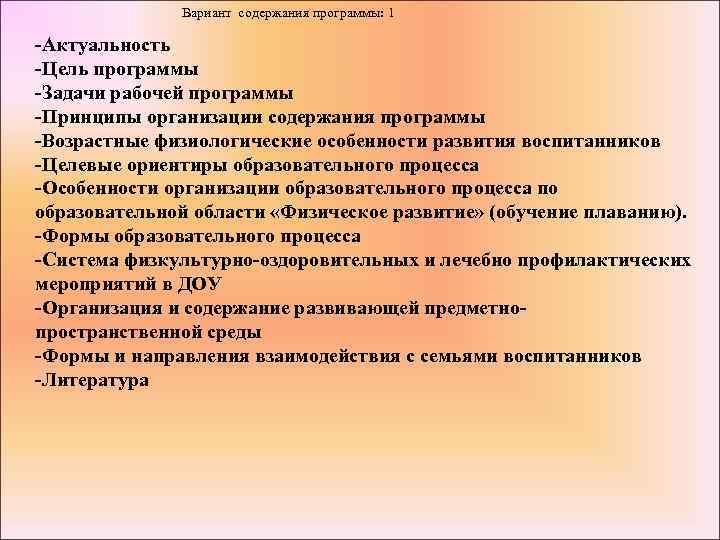 Вариант содержания программы: 1

-Актуальность
-Цель программы
-Задачи рабочей программы
-Принципы организации содержания программы
-Возрастные физиологические особенности развития воспитанников
-Целевые ориентиры образовательного процесса
-Особенности организации образовательного процесса по образовательной области «Физическое развитие» (обучение плаванию).
-Формы образовательного процесса
-Система физкультурно-оздоровительных и лечебно профилактических мероприятий в ДОУ
-Организация и содержание развивающей предметно-пространственной среды
-Формы и направления взаимодействия с семьями воспитанников
-Литература